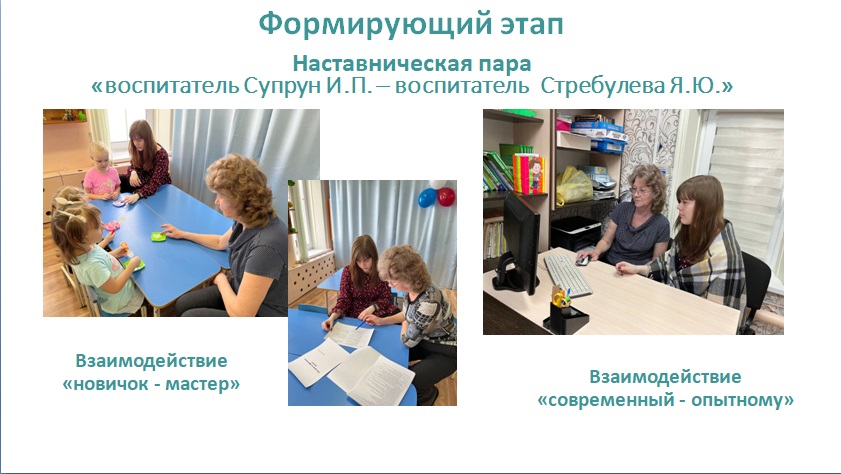 Формирующий этап

Наставническая пара
«воспитатель Супрун И.П. – воспитатель Стребулева Я.Ю.»

Взаимодействие
«новичок - мастер»

Взаимодействие
«современный - опытному»